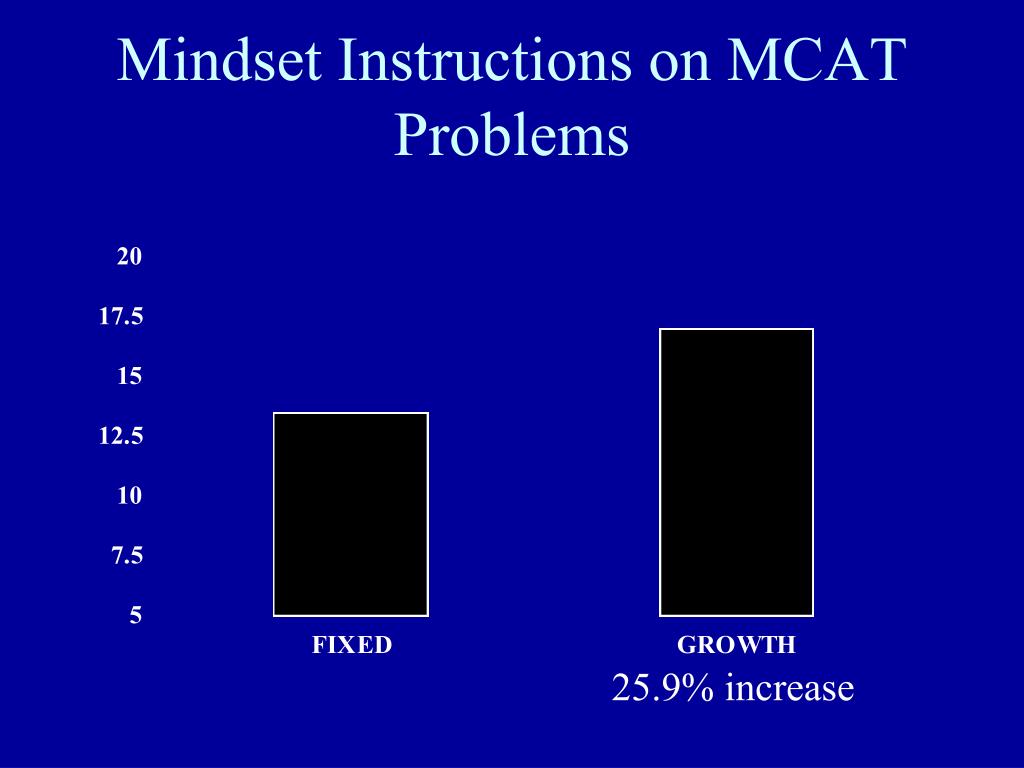 Mindset Instructions on MCAT Problems

20
17.5
15
12.5
10
7.5
5

FIXED

GROWTH

25.9% increase